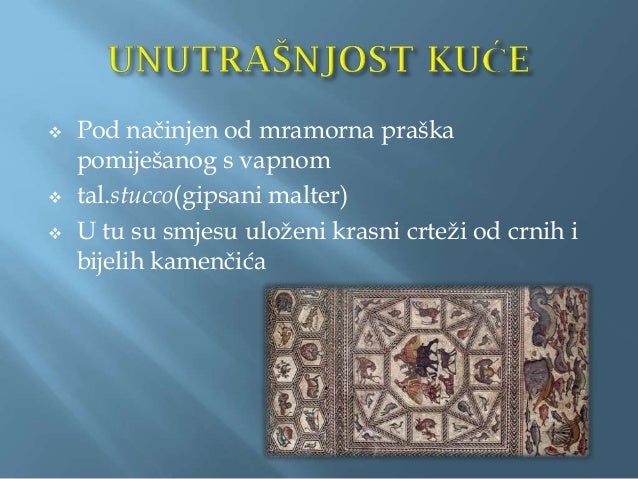 UNUTRAŠNJOST KUĆE

❖ Pod načinjen od mramorna praška pomiješanog s vapnom
❖ tal.stucco(gipsani malter)
❖ U tu su smjesu uloženi krasni crteži od crnih i bijelih kamenčića